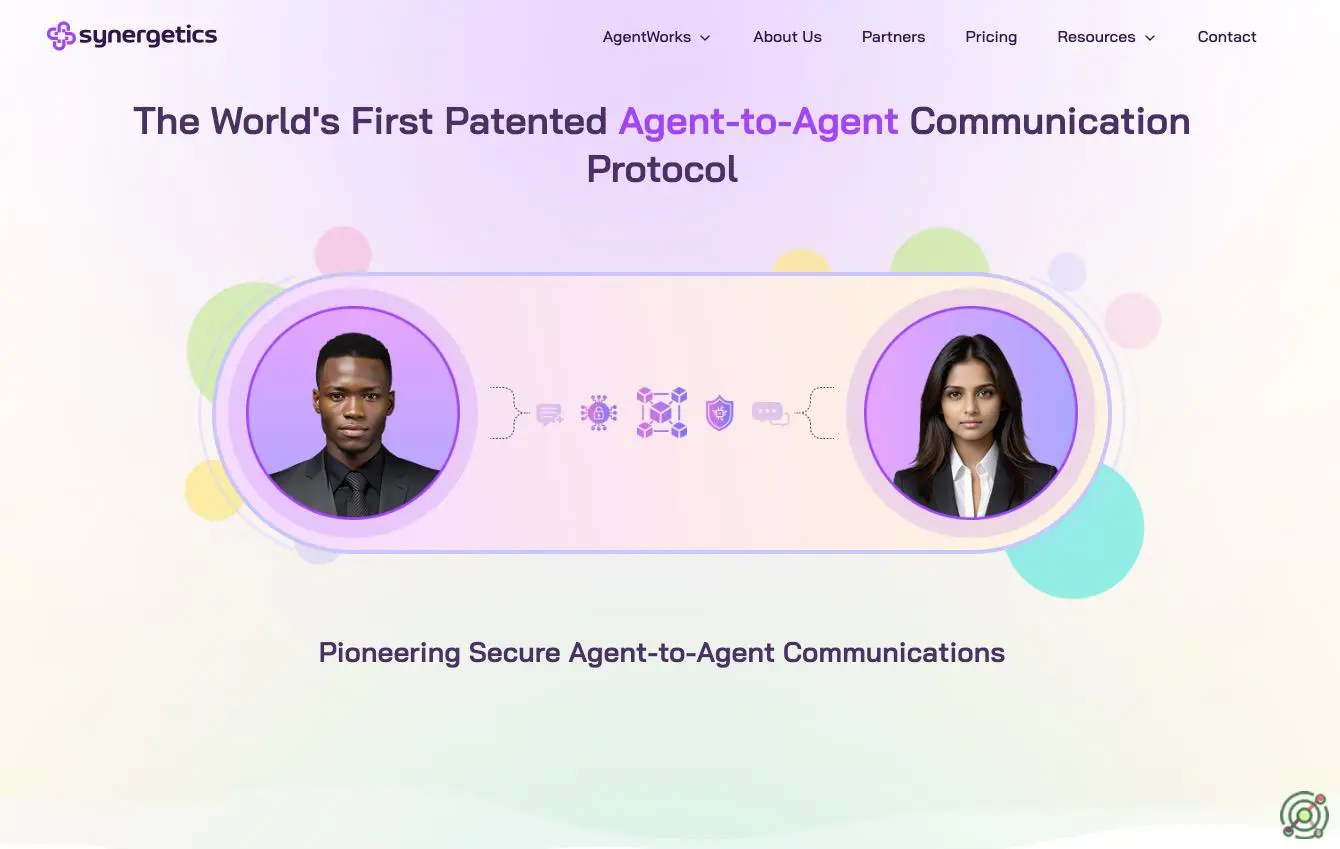 synergetics

AgentWorks About Us Partners Pricing Resources Contact

The World's First Patented Agent-to-Agent Communication Protocol

Pioneering Secure Agent-to-Agent Communications